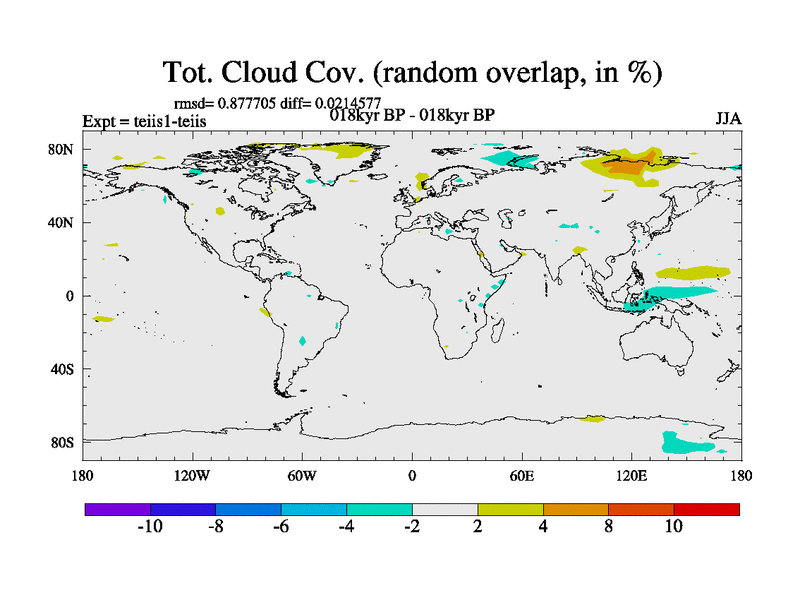 Tot. Cloud Cov. (random overlap, in %)

rmsd= 0.877705 diff= 0.0214577

Expt = teiis1-teiis

018kyr BP - 018kyr BP

JJA

80N
40N
0
40S
80S

180
120W
60W
0
60E
120E
180

-10
-8
-6
-4
-2
2
4
8
10